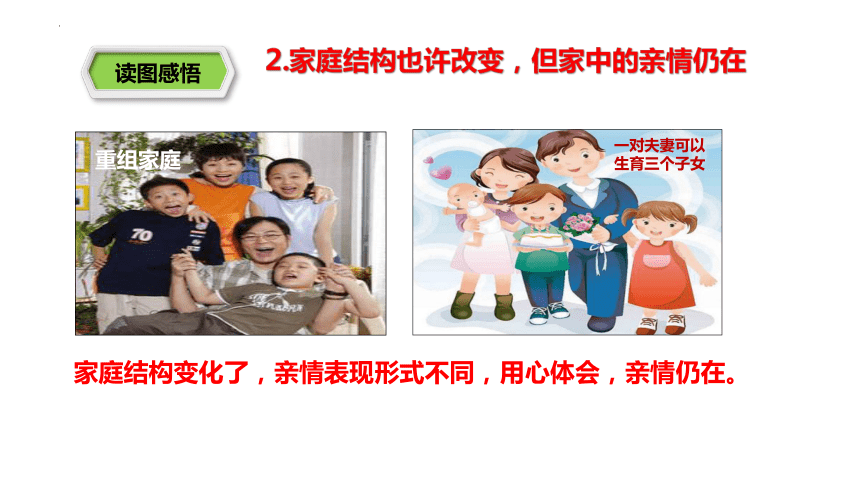 读图感悟

2.家庭结构也许改变，但家中的亲情仍在

重组家庭

70

一对夫妻可以生育三个子女

家庭结构变化了，亲情表现形式不同，用心体会，亲情仍在。